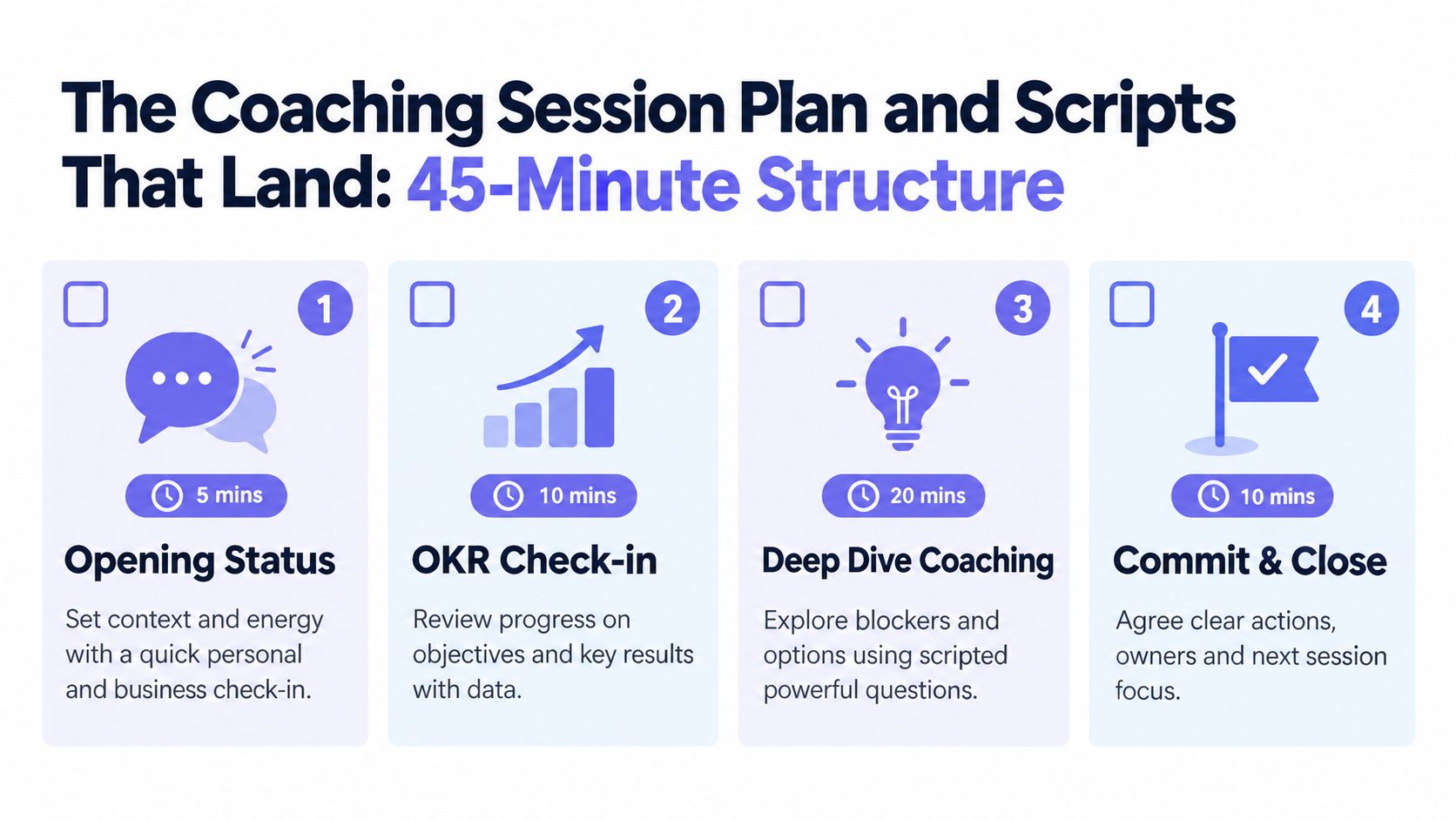 The Coaching Session Plan and Scripts That Land: 45-Minute Structure

1

5 mins

Opening Status

Set context and energy with a quick personal and business check-in.

2

10 mins

OKR Check-in

Review progress on objectives and key results with data.

3

20 mins

Deep Dive Coaching

Explore blockers and options using scripted powerful questions.

4

10 mins

Commit & Close

Agree clear actions, owners and next session focus.